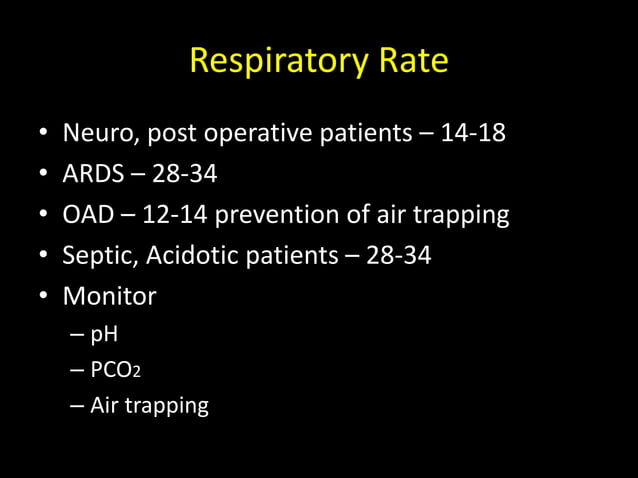 Respiratory Rate

• Neuro, post operative patients – 14-18
• ARDS – 28-34
• OAD – 12-14 prevention of air trapping
• Septic, Acidotic patients – 28-34
• Monitor
– pH
– $PCO_2$
– Air trapping